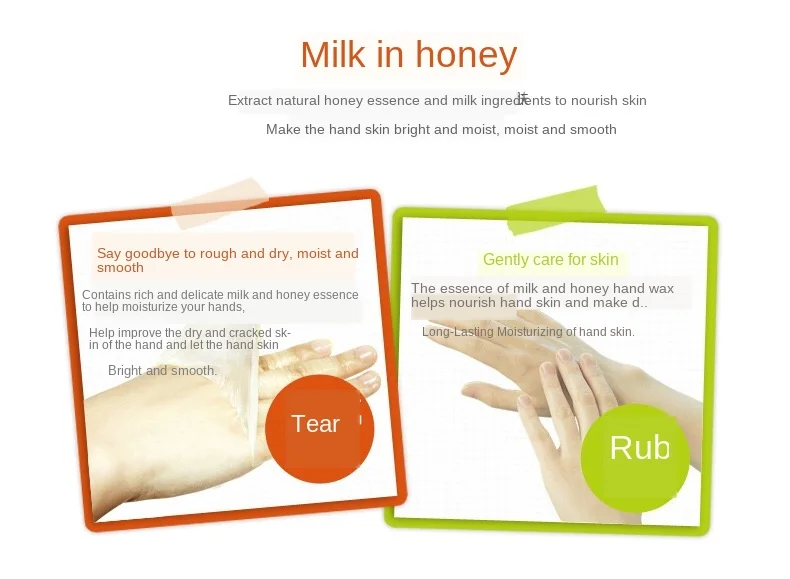 Milk in honey

Extract natural honey essence and milk ingredients to nourish skin

Make the hand skin bright and moist, moist and smooth

Say goodbye to rough and dry, moist and smooth

Contains rich and delicate milk and honey essence to help moisturize your hands,

Help improve the dry and cracked sk-in of the hand and let the hand skin

Bright and smooth.

Tear

Gently care for skin

The essence of milk and honey hand wax helps nourish hand skin and make d..

Long-Lasting Moisturizing of hand skin.

Rub